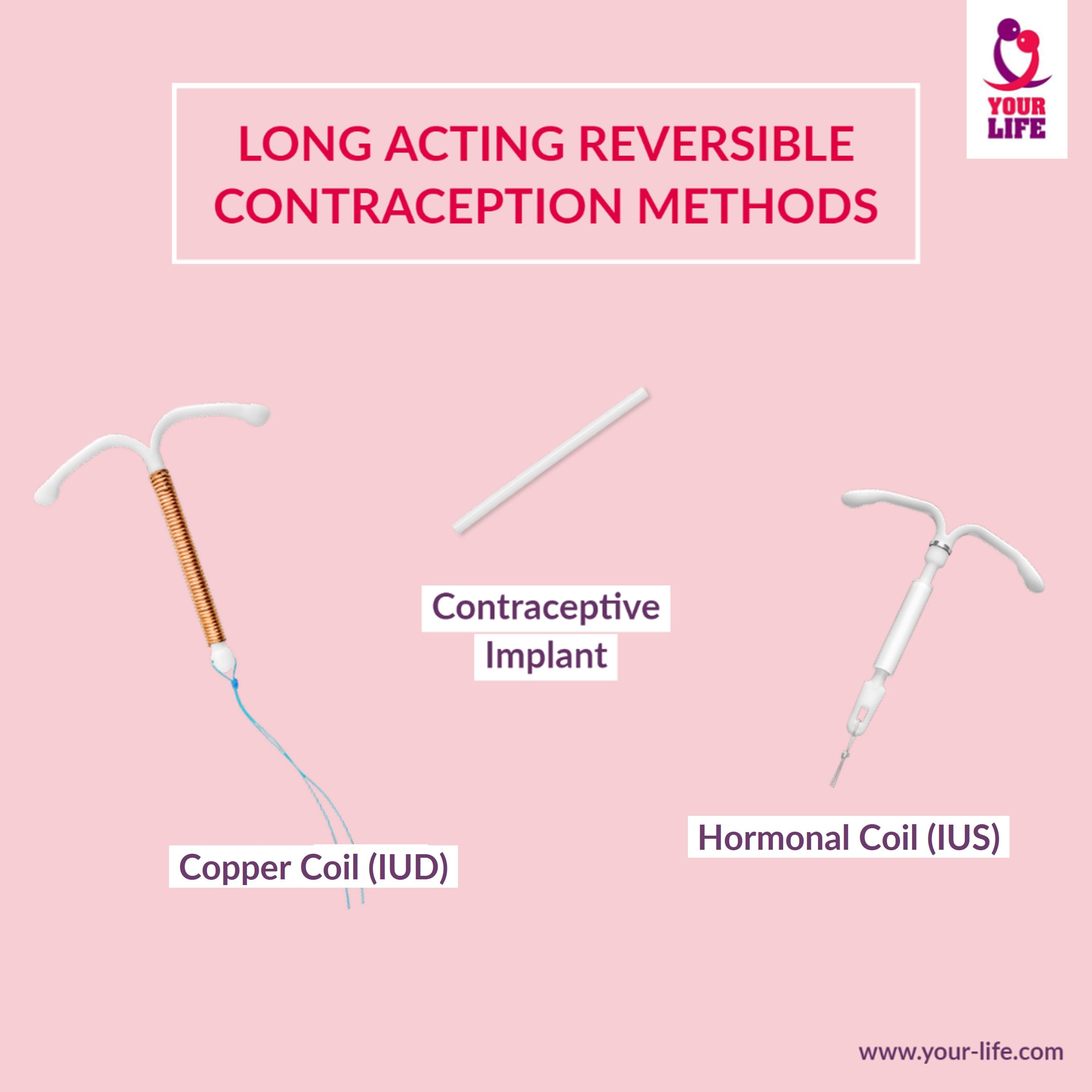 YOUR LIFE

LONG ACTING REVERSIBLE CONTRACEPTION METHODS

Contraceptive Implant

Copper Coil (IUD)

Hormonal Coil (IUS)

www.your-life.com